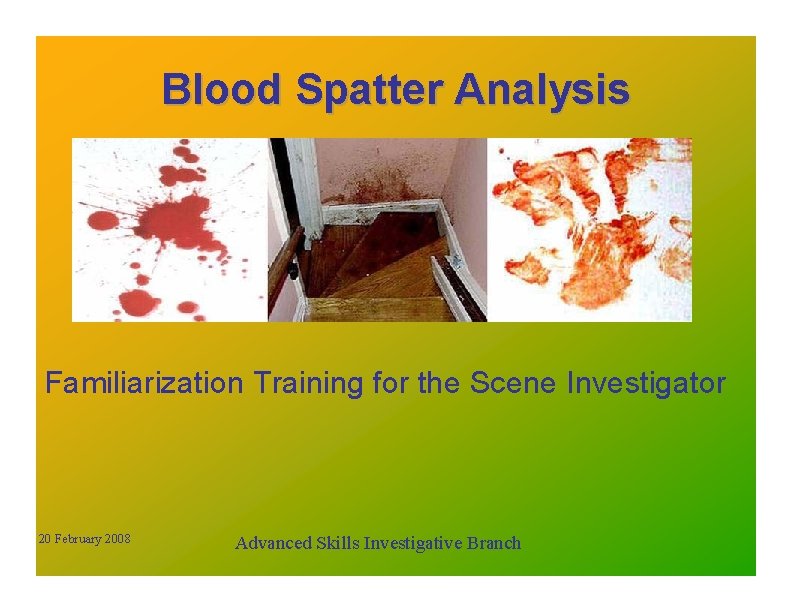 Blood Spatter Analysis

Familiarization Training for the Scene Investigator

20 February 2008

Advanced Skills Investigative Branch